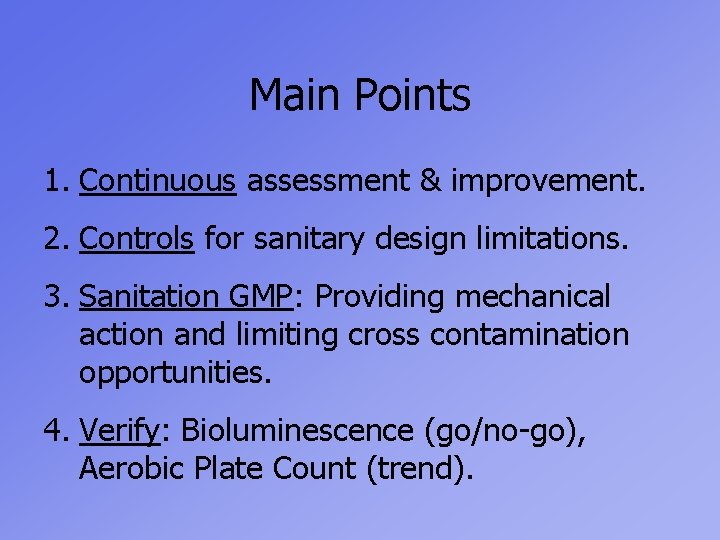 Main Points

1. Continuous assessment & improvement.

2. Controls for sanitary design limitations.

3. Sanitation GMP: Providing mechanical action and limiting cross contamination opportunities.

4. Verify: Bioluminescence (go/no-go), Aerobic Plate Count (trend).